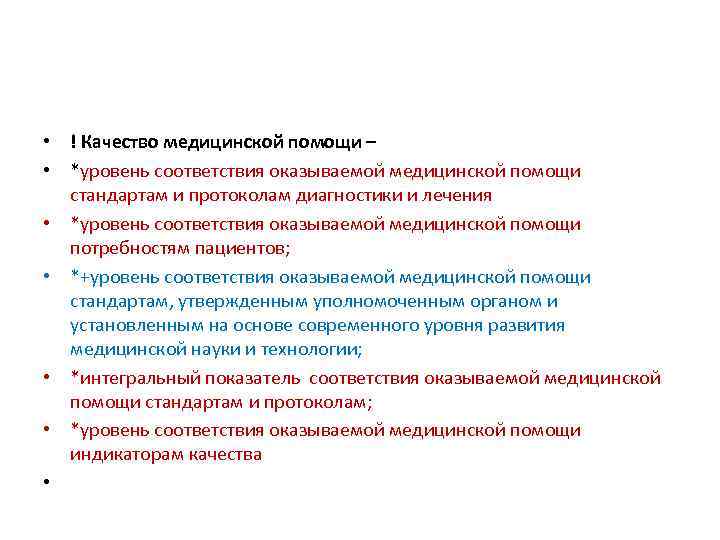 • ! Качество медицинской помощи –
• *уровень соответствия оказываемой медицинской помощи стандартам и протоколам диагностики и лечения
• *уровень соответствия оказываемой медицинской помощи потребностям пациентов;
• *+уровень соответствия оказываемой медицинской помощи стандартам, утвержденным уполномоченным органом и установленным на основе современного уровня развития медицинской науки и технологии;
• *интегральный показатель соответствия оказываемой медицинской помощи стандартам и протоколам;
• *уровень соответствия оказываемой медицинской помощи индикаторам качества
•